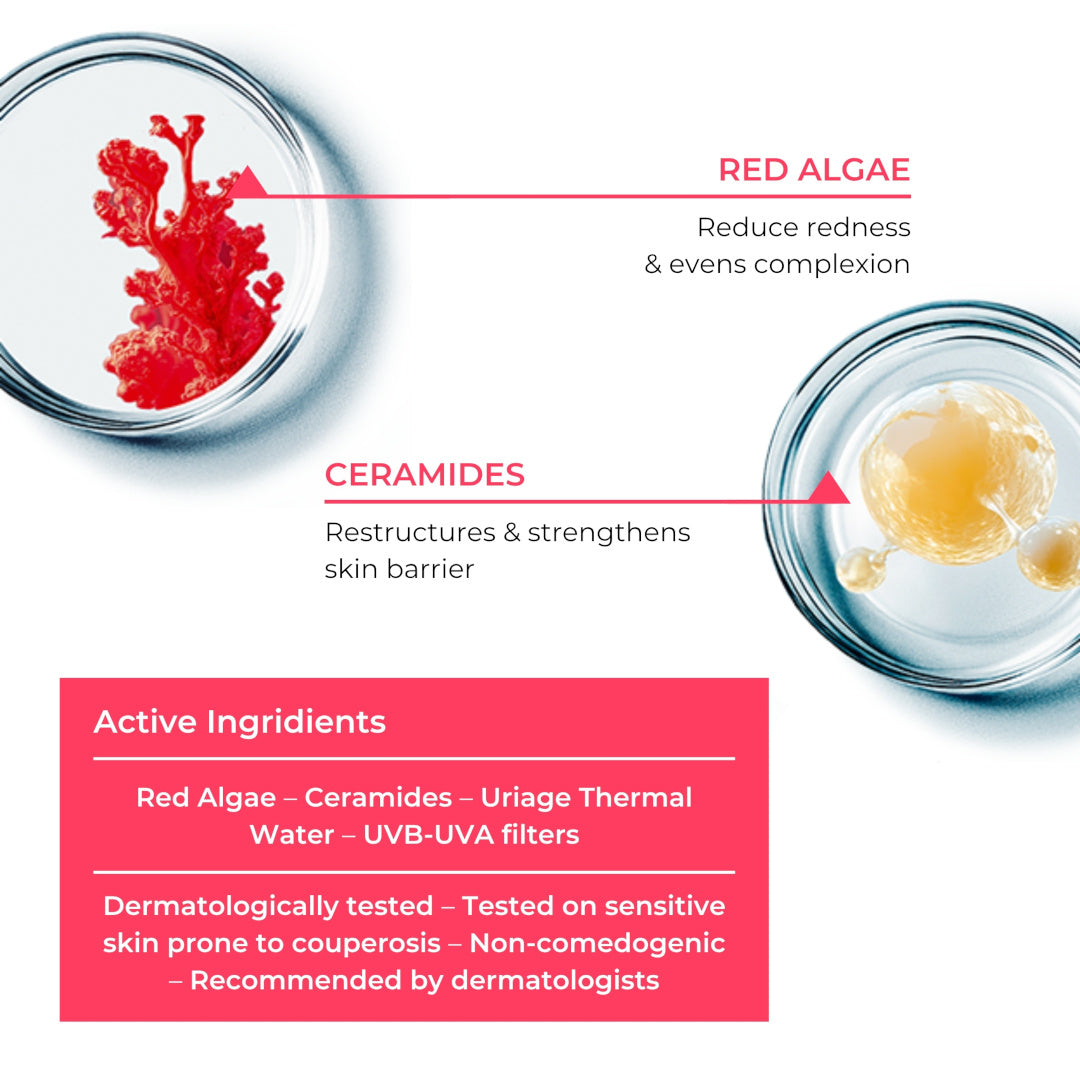 RED ALGAE

Reduce redness & evens complexion

CERAMIDES

Restructures & strengthens skin barrier

Active Ingridients

Red Algae – Ceramides – Uriage Thermal Water – UVB-UVA filters

Dermatologically tested – Tested on sensitive skin prone to couperosis – Non-comedogenic – Recommended by dermatologists